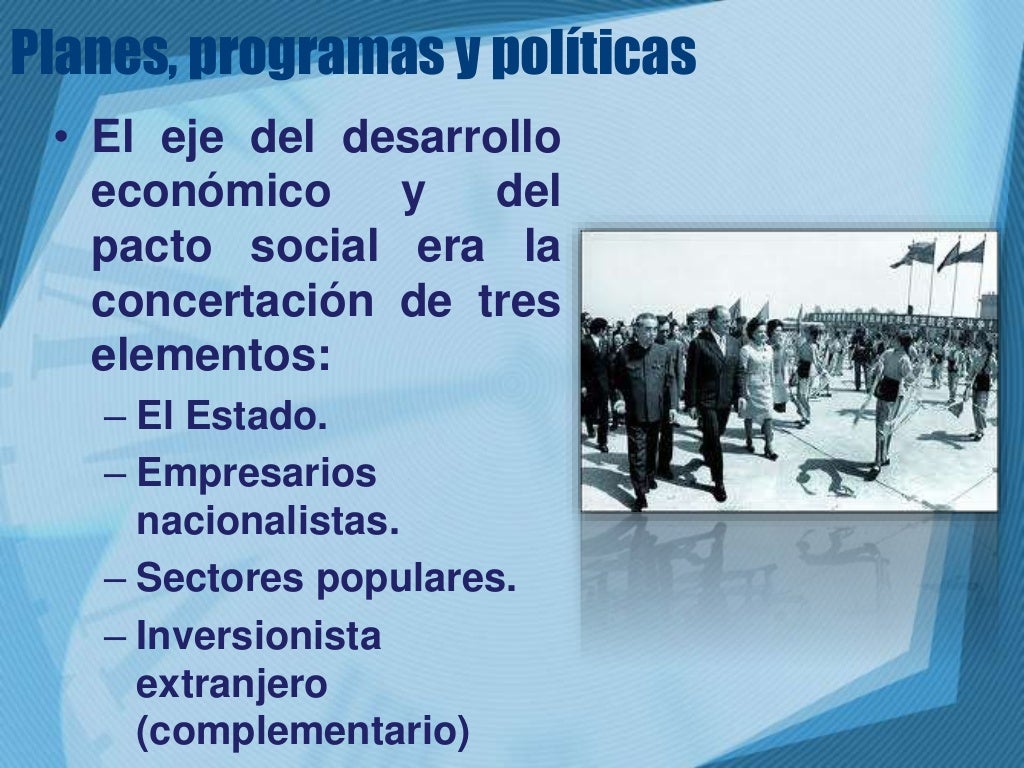 Planes, programas y políticas

• El eje del desarrollo económico y del pacto social era la concertación de tres elementos:
– El Estado.
– Empresarios nacionalistas.
– Sectores populares.
– Inversionista extranjero (complementario)